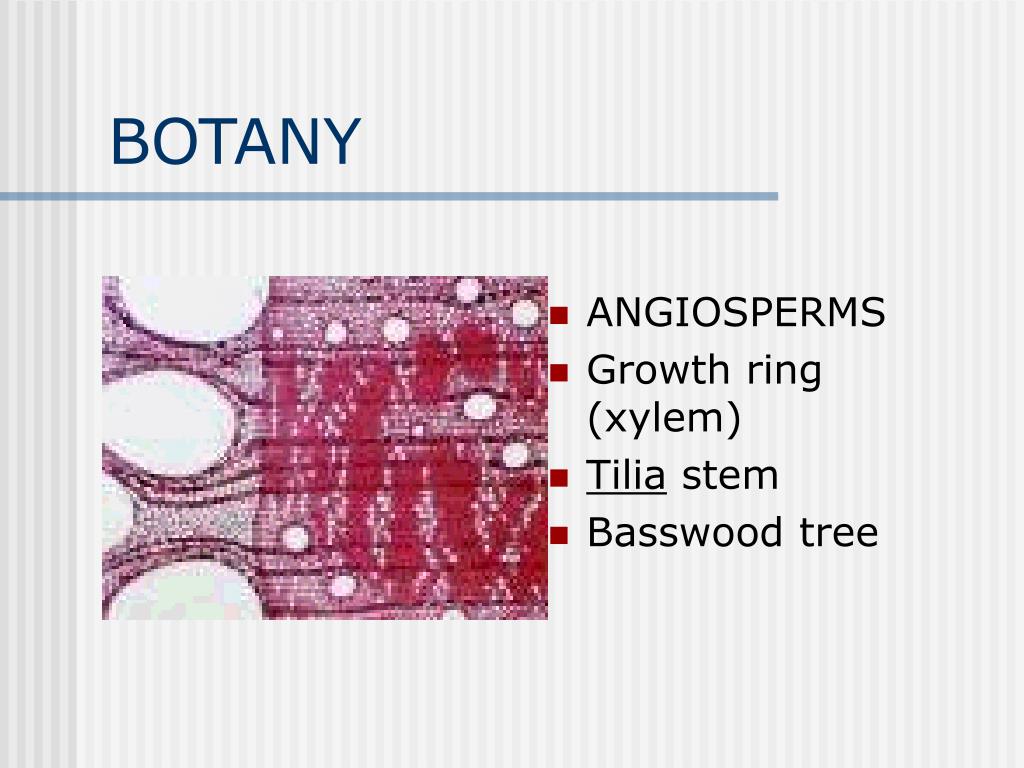 BOTANY

- ANGIOSPERMS
- Growth ring (xylem)
- Tilia stem
- Basswood tree